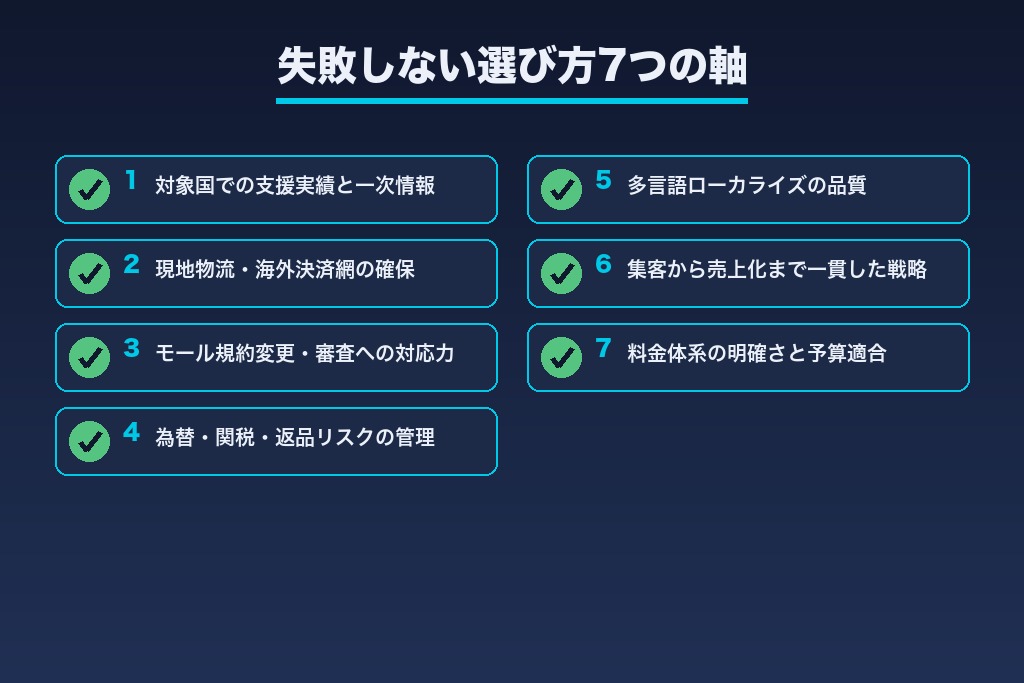 失敗しない選び方7つの軸

1 対象国での支援実績と一次情報

2 現地物流・海外決済網の確保

3 モール規約変更・審査への対応力

4 為替・関税・返品リスクの管理

5 多言語ローカライズの品質

6 集客から売上化まで一貫した戦略

7 料金体系の明確さと予算適合